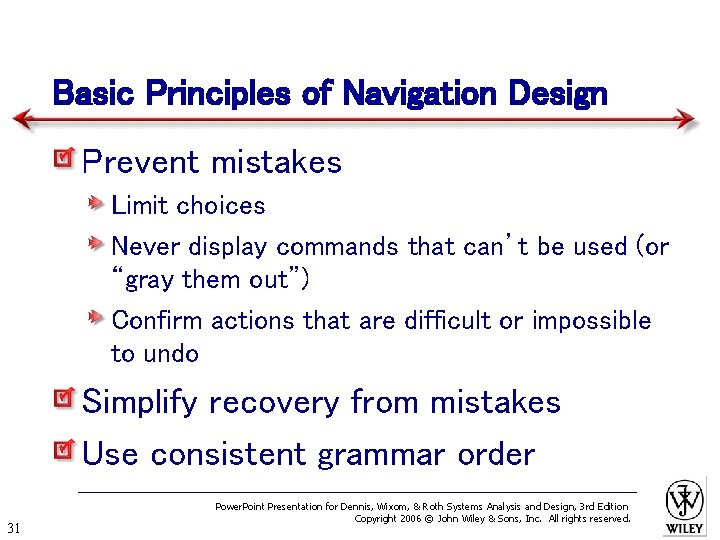 Basic Principles of Navigation Design

Prevent mistakes

Limit choices

Never display commands that can't be used (or "gray them out")

Confirm actions that are difficult or impossible to undo

Simplify recovery from mistakes

Use consistent grammar order

PowerPoint Presentation for Dennis, Wixom, & Roth Systems Analysis and Design, 3rd Edition
Copyright 2006 © John Wiley & Sons, Inc. All rights reserved.

31

WILEY